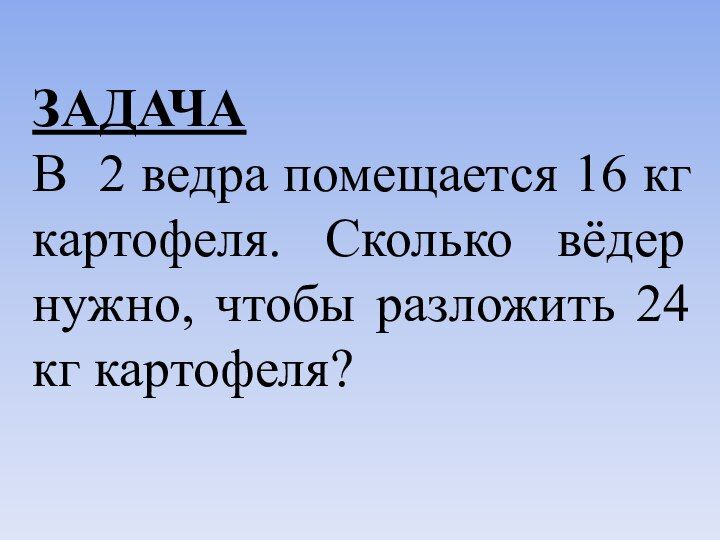 ЗАДАЧА
В 2 ведра помещается 16 кг картофеля. Сколько вёдер нужно, чтобы разложить 24 кг картофеля?